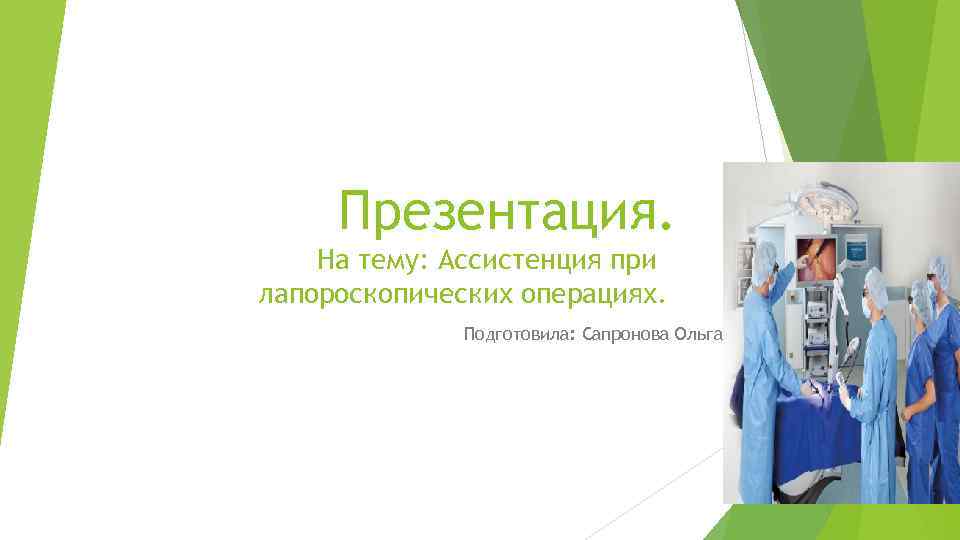 Презентация.

На тему: Ассистенция при лапороскопических операциях.

Подготовила: Сапронова Ольга